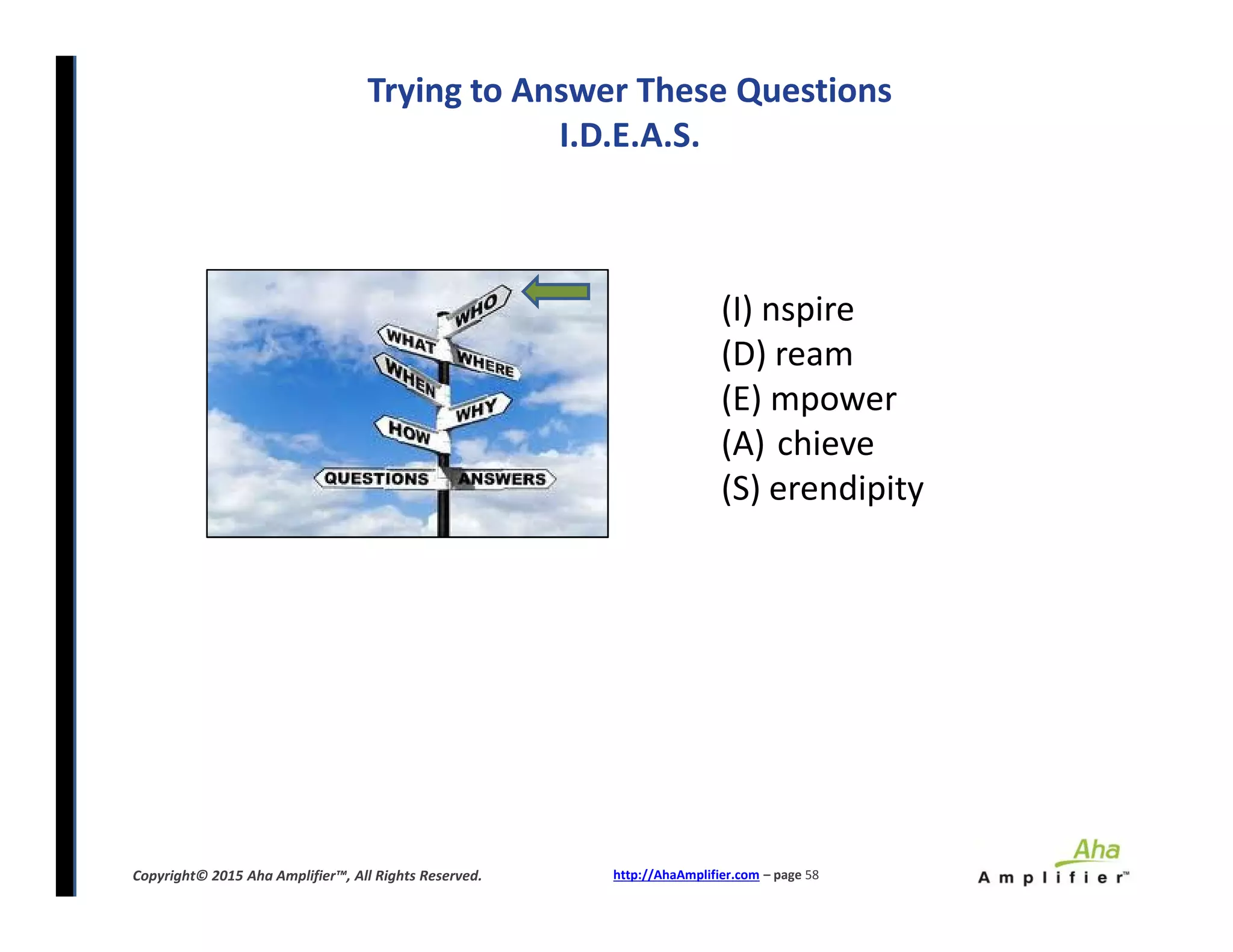 Trying to Answer These Questions
I.D.E.A.S.

WHO
WHAT
WHERE
WHEN
WHY
HOW
QUESTIONS
ANSWERS

(I) nspire
(D) ream
(E) mpower
(A) chieve
(S) erendipity

Copyright© 2015 Aha Amplifier™, All Rights Reserved.

http://AhaAmplifier.com – page 58

Aha
Amplifier™